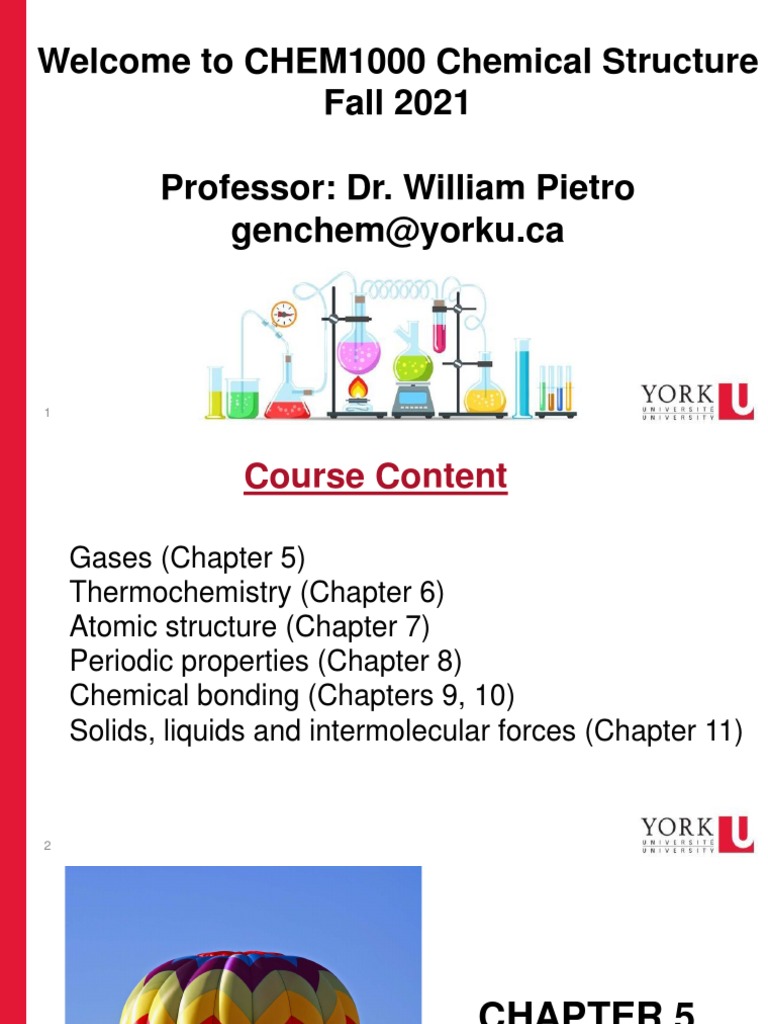 Welcome to CHEM1000 Chemical Structure
Fall 2021

Professor: Dr. William Pietro
genchem@yorku.ca

1

YORK U
UNIVERSITÉ
UNIVERSITY

Course Content

Gases (Chapter 5)
Thermochemistry (Chapter 6)
Atomic structure (Chapter 7)
Periodic properties (Chapter 8)
Chemical bonding (Chapters 9, 10)
Solids, liquids and intermolecular forces (Chapter 11)

2

YORK U
UNIVERSITÉ
UNIVERSITY

CHAPTER 5